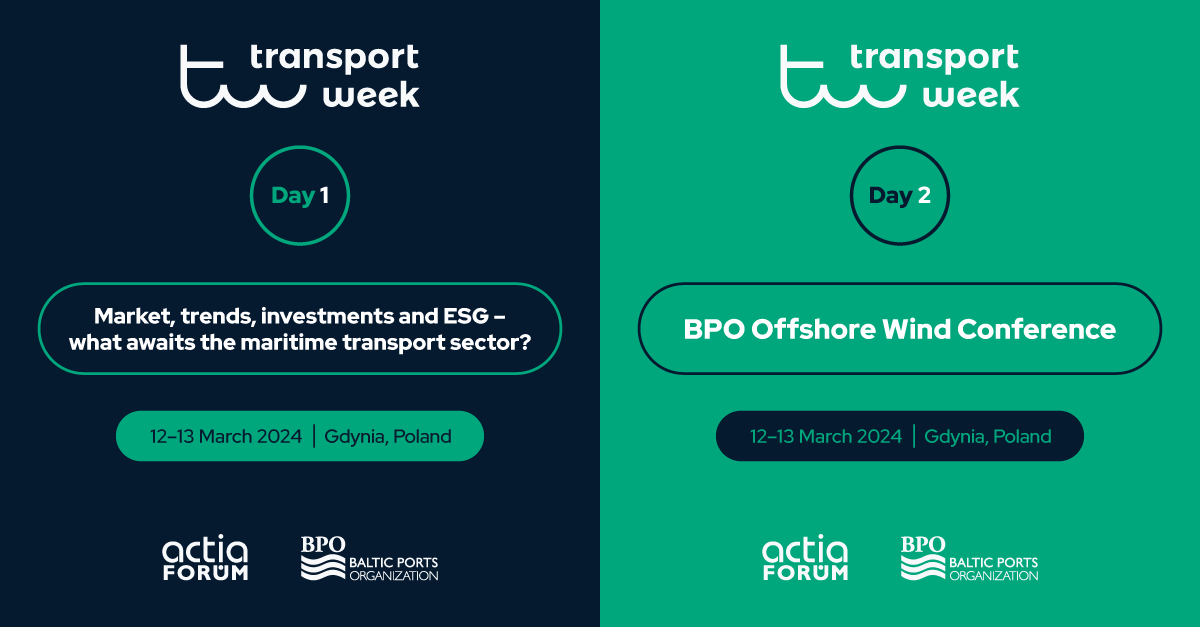 transport week

Day 1

Market, trends, investments and ESG – what awaits the maritime transport sector?

12–13 March 2024 | Gdynia, Poland

actia FORUM

BPO BALTIC PORTS ORGANIZATION

transport week

Day 2

BPO Offshore Wind Conference

12–13 March 2024 | Gdynia, Poland

actia FORUM

BPO BALTIC PORTS ORGANIZATION